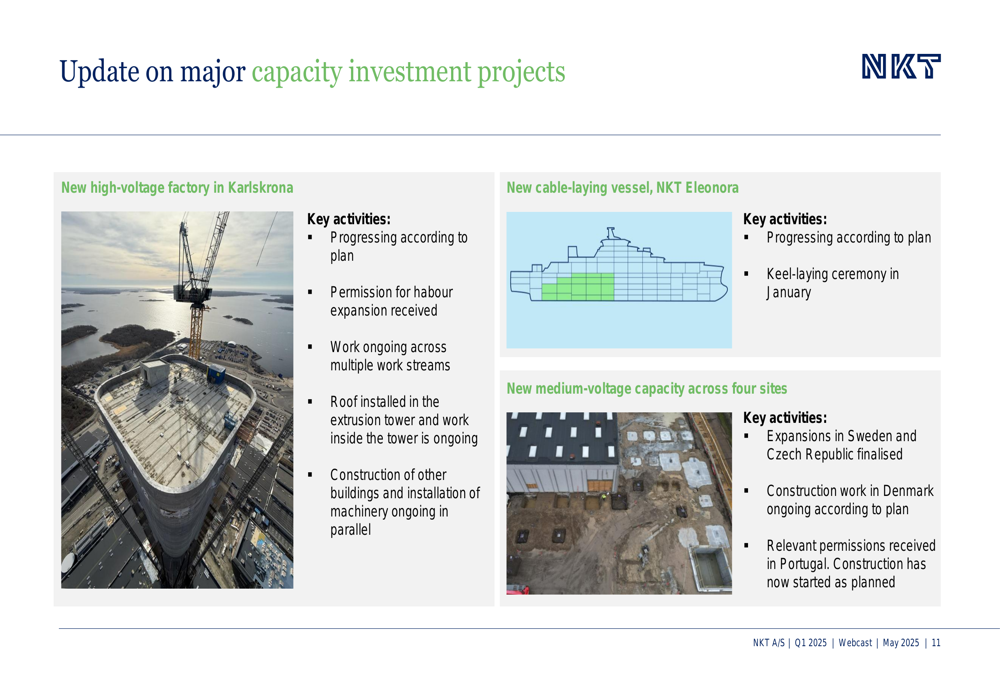 Update on major capacity investment projects

NKT

New high-voltage factory in Karlskrona

Key activities:
▪ Progressing according to plan

▪ Permission for habour expansion received

▪ Work ongoing across multiple work streams

▪ Roof installed in the extrusion tower and work inside the tower is ongoing

▪ Construction of other buildings and installation of machinery ongoing in parallel

New cable-laying vessel, NKT Eleonora

Key activities:
▪ Progressing according to plan

▪ Keel-laying ceremony in January

New medium-voltage capacity across four sites

Key activities:
▪ Expansions in Sweden and Czech Republic finalised

▪ Construction work in Denmark ongoing according to plan

▪ Relevant permissions received in Portugal. Construction has now started as planned

NKT A/S | Q1 2025 | Webcast | May 2025 | 11